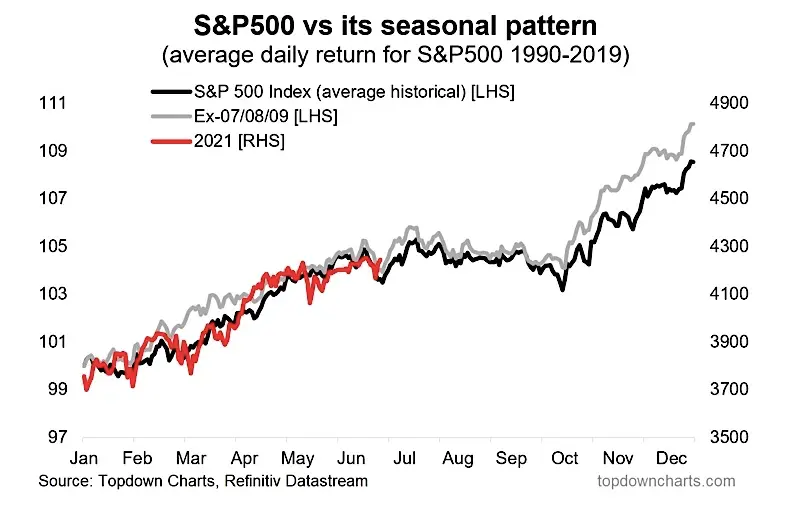 S&P500 vs its seasonal pattern
(average daily return for S&P500 1990-2019)

S&P 500 Index (average historical) [LHS]
Ex-07/08/09 [LHS]
2021 [RHS]

111
109
107
105
103
101
99
97

4900
4700
4500
4300
4100
3900
3700
3500

Jan Feb Mar Apr May Jun Jul Aug Sep Oct Nov Dec

Source: Topdown Charts, Refinitiv Datastream
topdowncharts.com